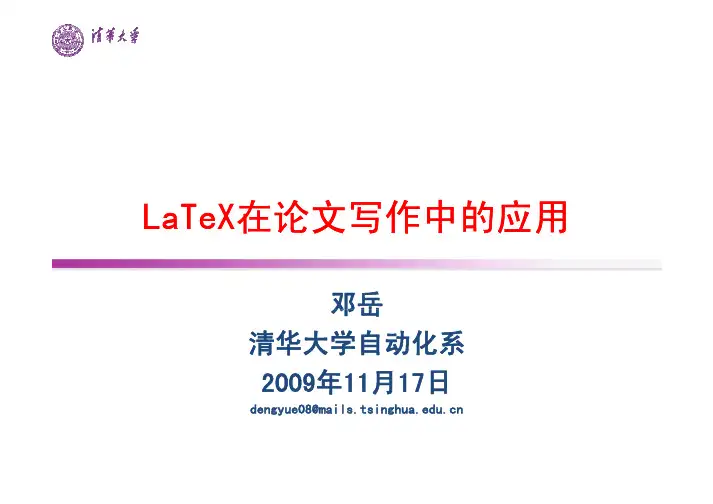 清華大學

LaTeX在论文写作中的应用

邓岳
清华大学自动化系
2009年11月17日
dengyue08@mails.tsinghua.edu.cn